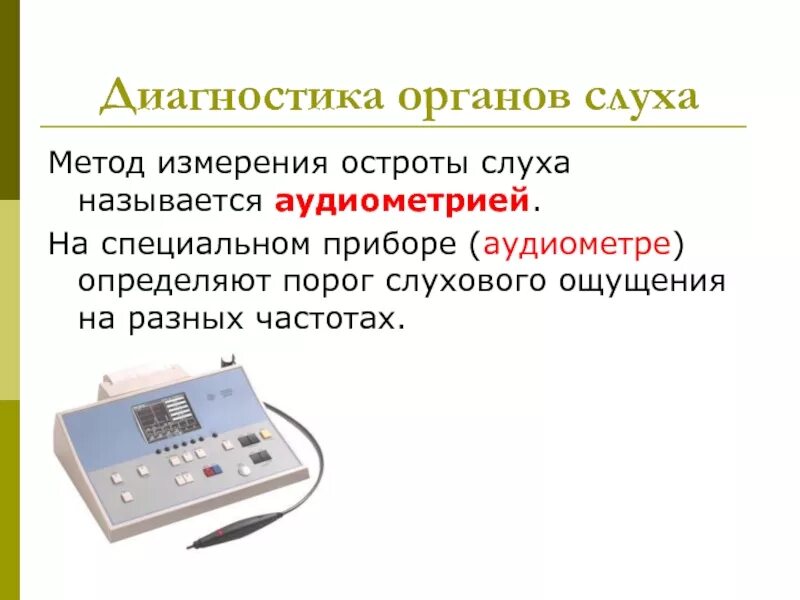 Диагностика органов слуха

Метод измерения остроты слуха называется аудиометрией.

На специальном приборе (аудиометре) определяют порог слухового ощущения на разных частотах.